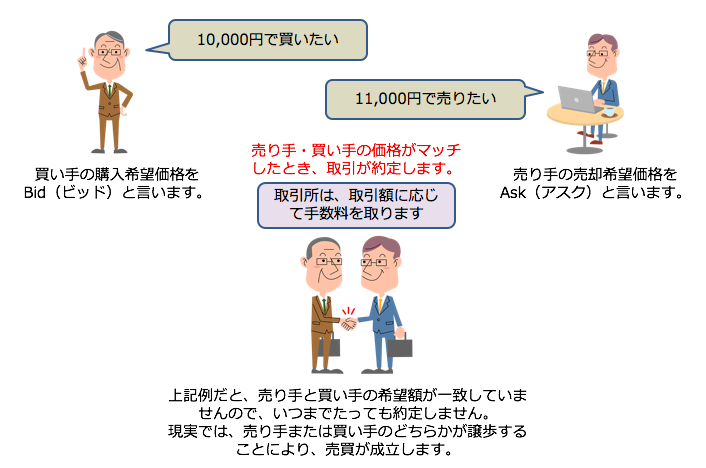 10,000円で買いたい

11,000円で売りたい

買い手の購入希望価格をBid（ビッド）と言います。

売り手・買い手の価格がマッチしたとき、取引が約定します。

取引所は、取引額に応じて手数料を取ります

売り手の売却希望価格をAsk（アスク）と言います。

上記例だと、売り手と買い手の希望額が一致していませんので、いつまでたっても約定しません。
現実では、売り手または買い手のどちらかが譲歩することにより、売買が成立します。